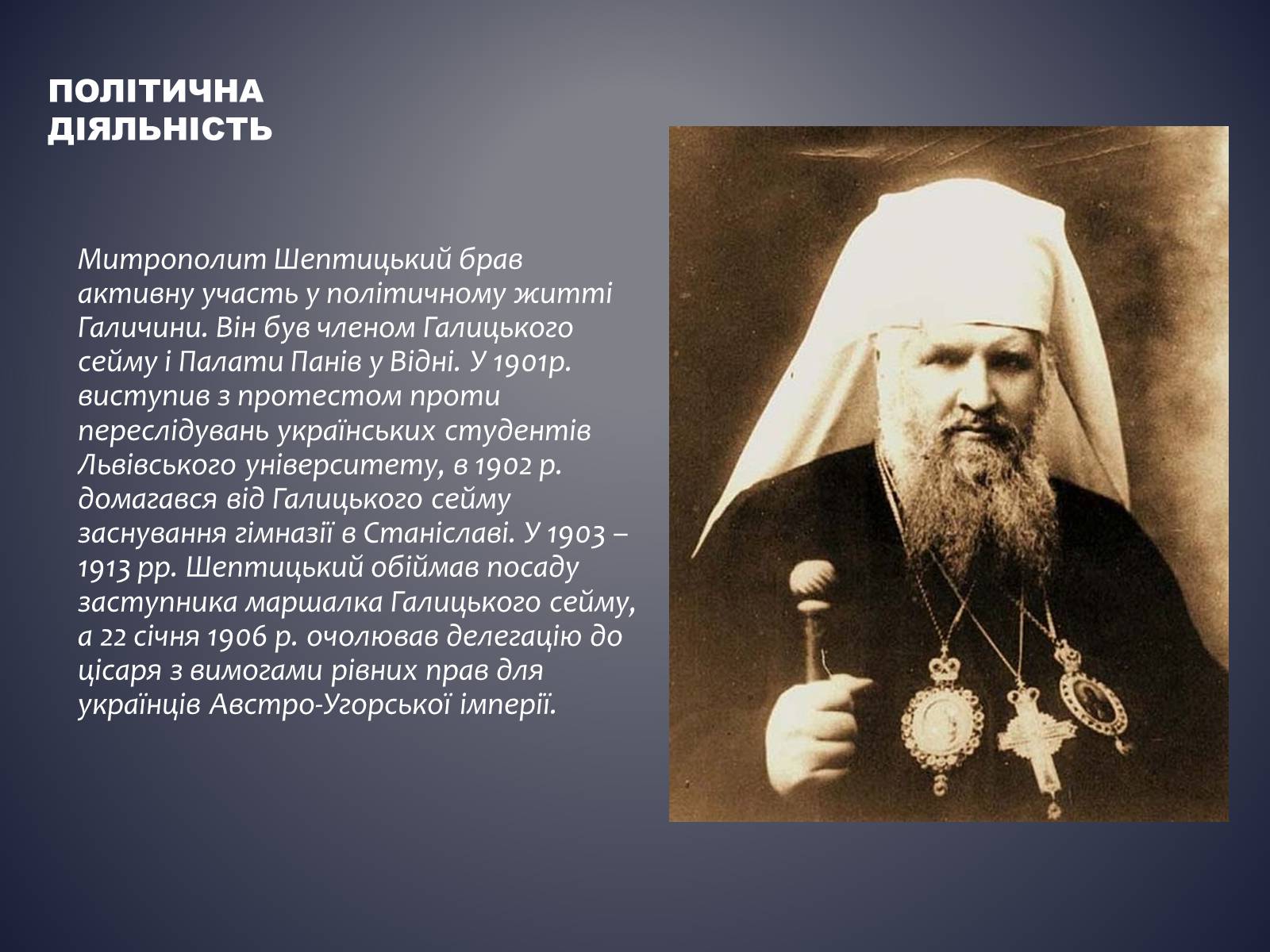 ПОЛІТИЧНА ДІЯЛЬНІСТЬ

Митрополит Шептицький брав активну участь у політичному житті Галичини. Він був членом Галицького сейму і Палати Панів у Відні. У 1901р. виступив з протестом проти переслідувань українських студентів Львівського університету, в 1902 р. домагався від Галицького сейму заснування гімназії в Станіславі. У 1903 – 1913 рр. Шептицький обіймав посаду заступника маршалка Галицького сейму, а 22 січня 1906 р. очолював делегацію до цісаря з вимогами рівних прав для українців Австро-Угорської імперії.